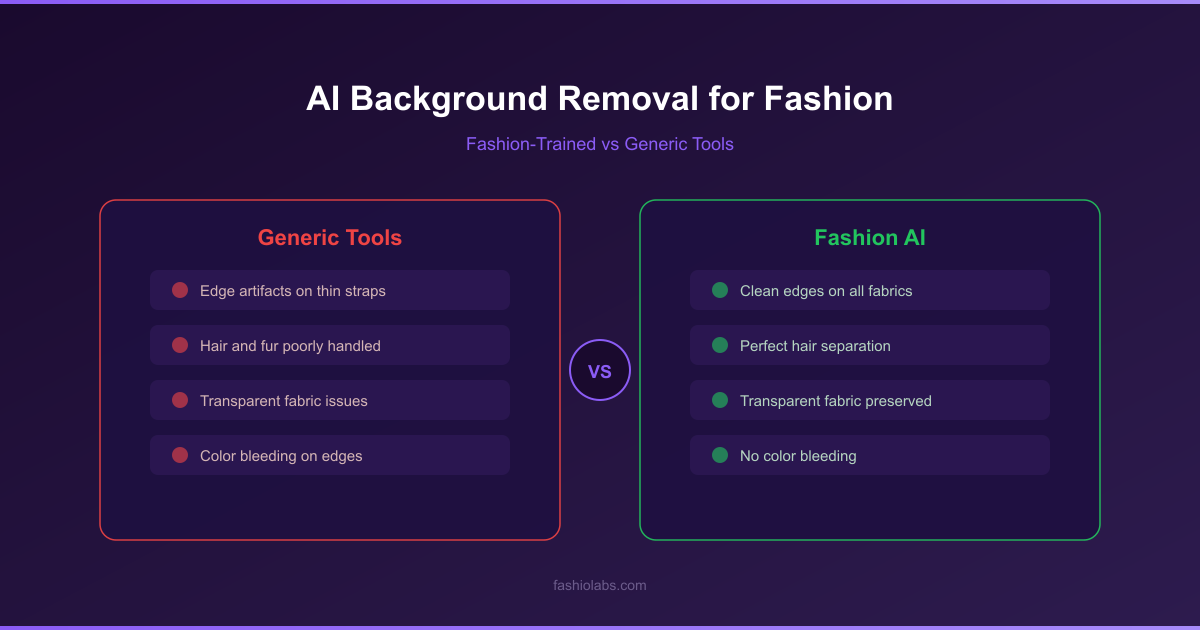 AI Background Removal for Fashion

Fashion-Trained vs Generic Tools

Generic Tools

Edge artifacts on thin straps

Hair and fur poorly handled

Transparent fabric issues

Color bleeding on edges

VS

Fashion AI

Clean edges on all fabrics

Perfect hair separation

Transparent fabric preserved

No color bleeding

fashiolabs.com